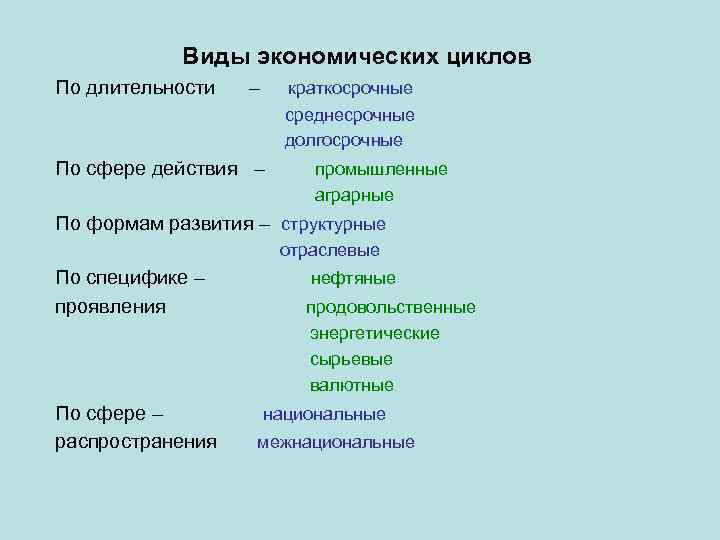 Виды экономических циклов

По длительности – краткосрочные
среднесрочные
долгосрочные

По сфере действия – промышленные
аграрные

По формам развития – структурные
отраслевые

По специфике – нефтяные
проявления продовольственные
энергетические
сырьевые
валютные

По сфере – национальные
распространения межнациональные